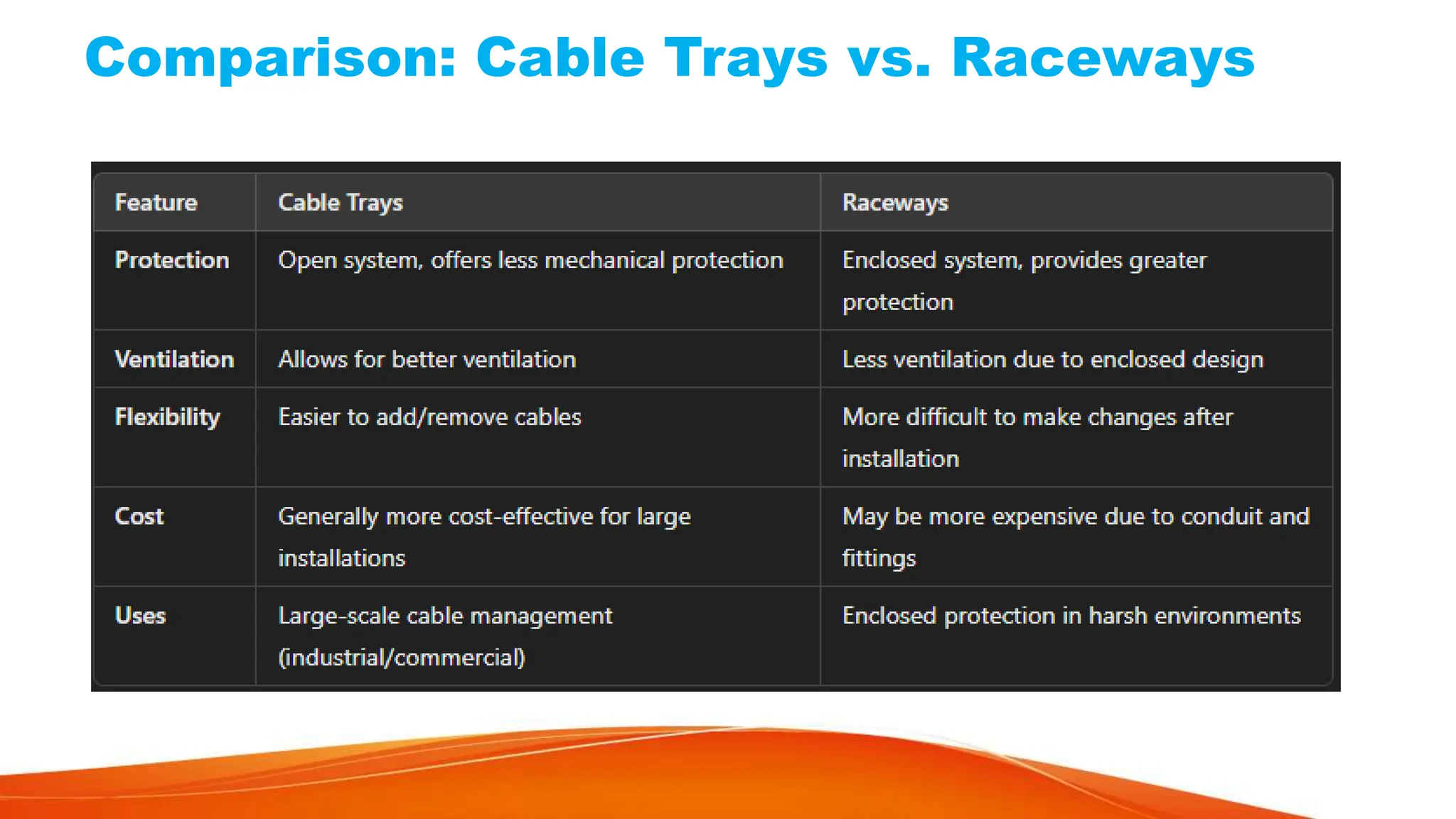 Comparison: Cable Trays vs. Raceways

| Feature | Cable Trays | Raceways |
|---|---|---|
| Protection | Open system, offers less mechanical protection | Enclosed system, provides greater protection |
| Ventilation | Allows for better ventilation | Less ventilation due to enclosed design |
| Flexibility | Easier to add/remove cables | More difficult to make changes after installation |
| Cost | Generally more cost-effective for large installations | May be more expensive due to conduit and fittings |
| Uses | Large-scale cable management (industrial/commercial) | Enclosed protection in harsh environments |